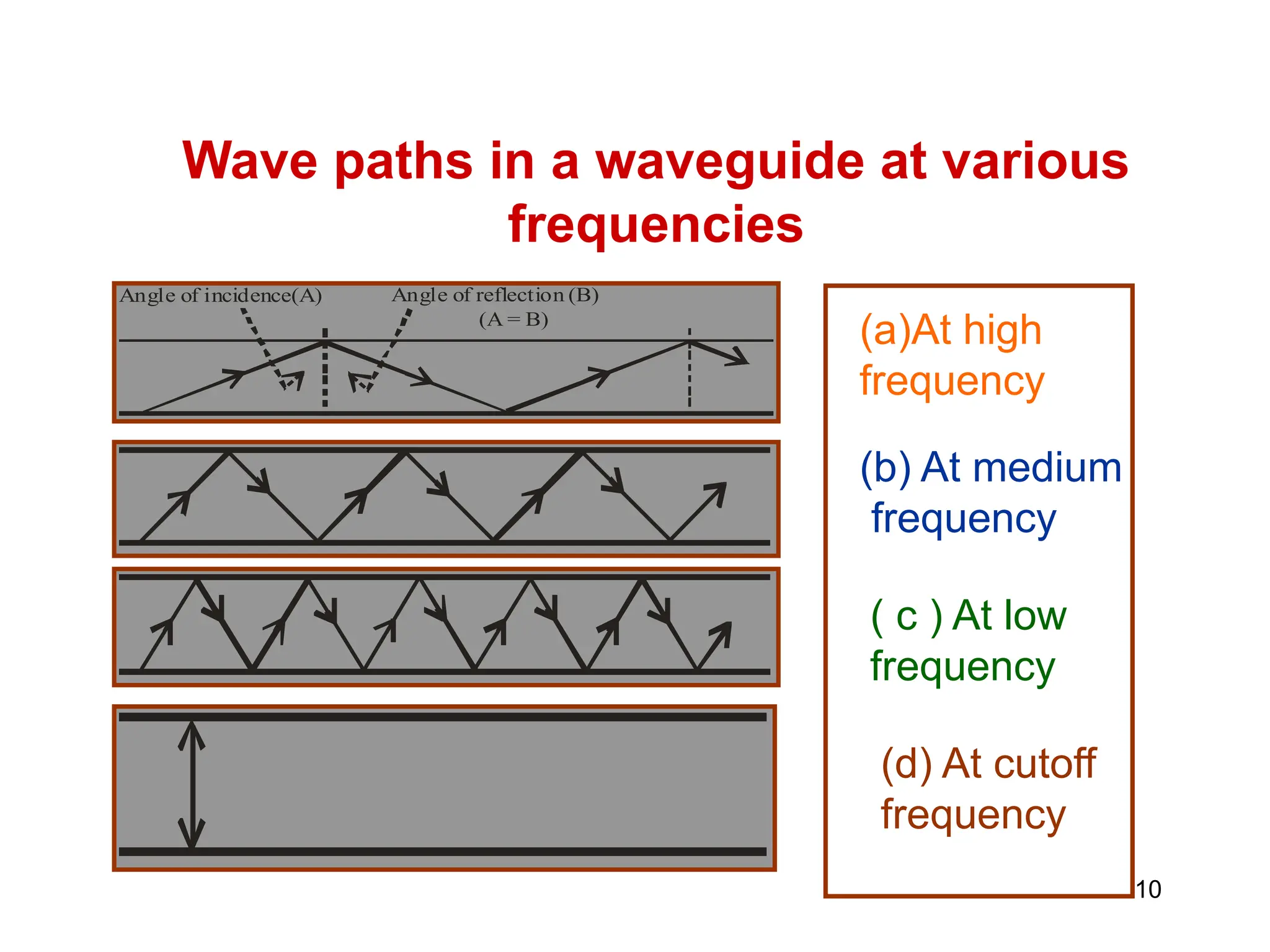 Wave paths in a waveguide at various frequencies

Angle of incidence(A)

Angle of reflection (B)
(A = B)

(a)At high frequency

(b) At medium frequency

( c ) At low frequency

(d) At cutoff frequency

10